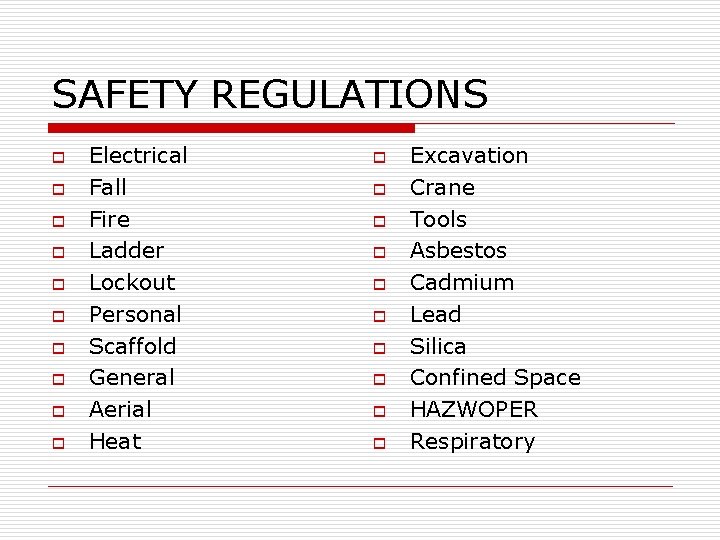 SAFETY REGULATIONS

- Electrical
- Fall
- Fire
- Ladder
- Lockout
- Personal
- Scaffold
- General
- Aerial
- Heat

- Excavation
- Crane
- Tools
- Asbestos
- Cadmium
- Lead
- Silica
- Confined Space
- HAZWOPER
- Respiratory